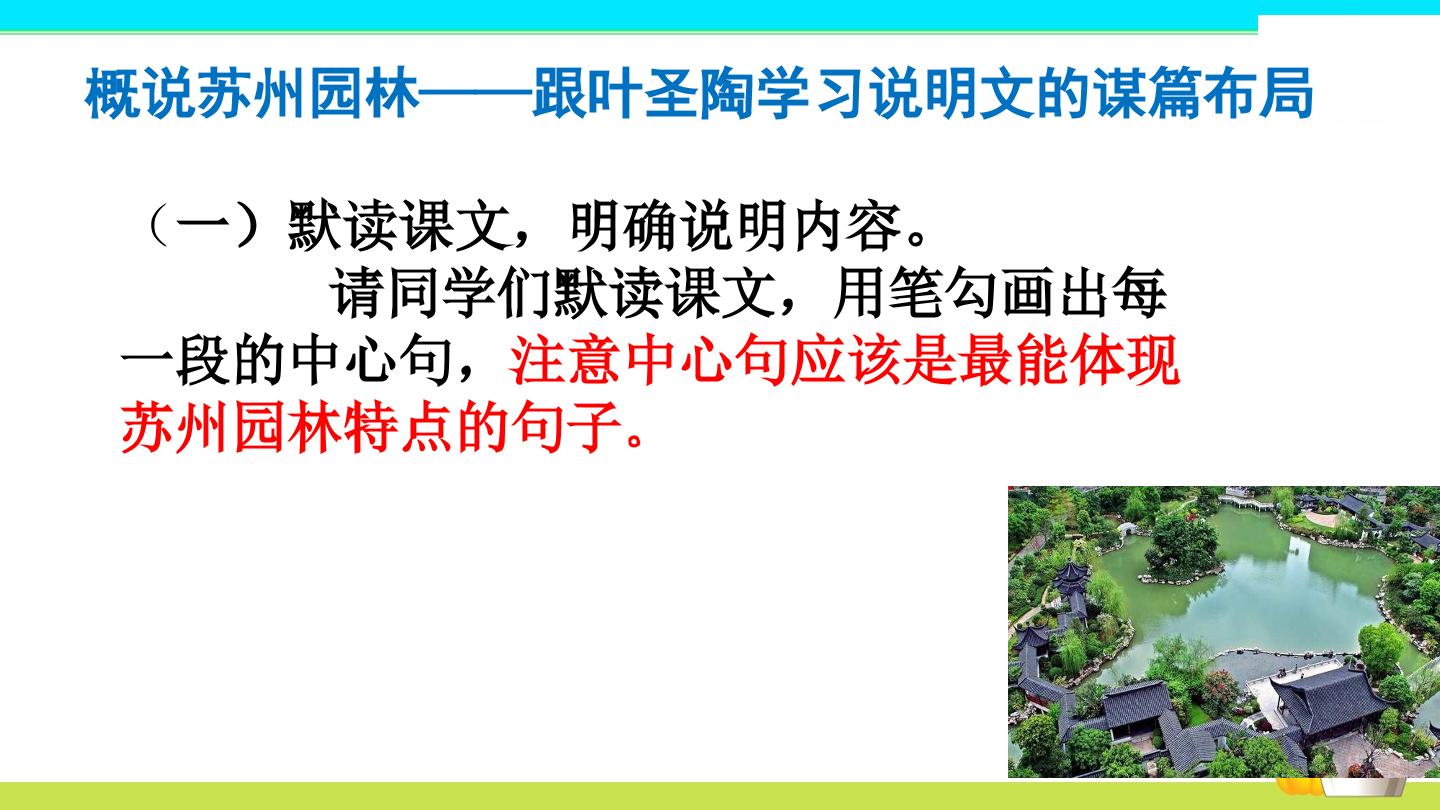 概说苏州园林——跟叶圣陶学习说明文的谋篇布局

（一）默读课文，明确说明内容。

请同学们默读课文，用笔勾画出每一段的中心句，注意中心句应该是最能体现苏州园林特点的句子。